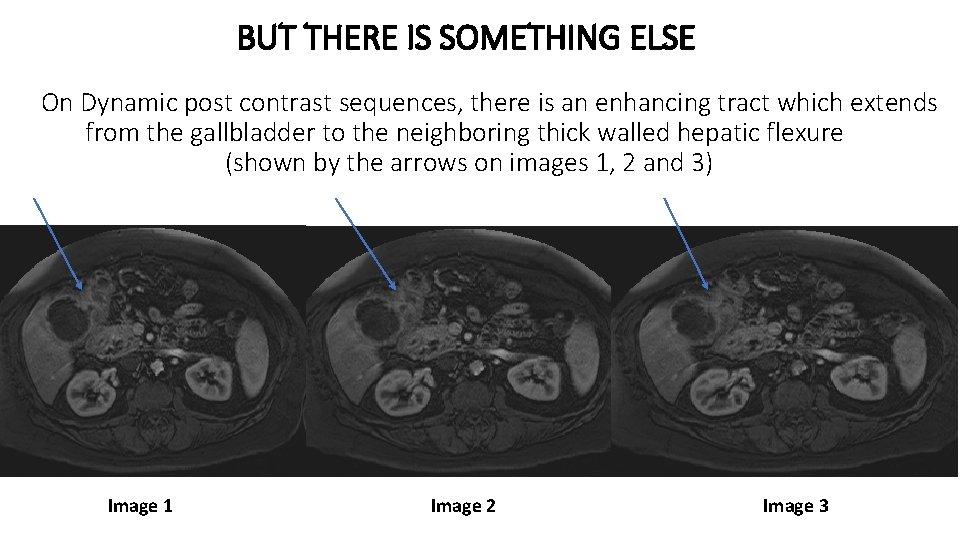 BUT THERE IS SOMETHING ELSE

On Dynamic post contrast sequences, there is an enhancing tract which extends from the gallbladder to the neighboring thick walled hepatic flexure (shown by the arrows on images 1, 2 and 3)

Image 1

Image 2

Image 3